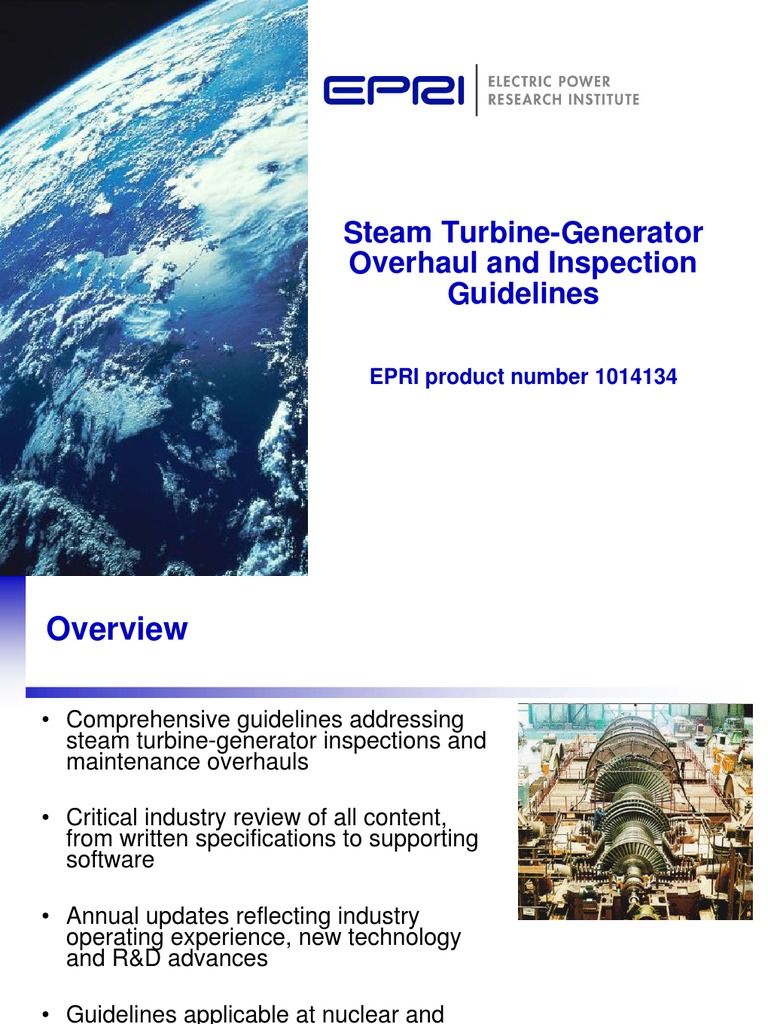 EPRI | ELECTRIC POWER RESEARCH INSTITUTE

Steam Turbine-Generator Overhaul and Inspection Guidelines

EPRI product number 1014134

Overview

• Comprehensive guidelines addressing steam turbine-generator inspections and maintenance overhauls

• Critical industry review of all content, from written specifications to supporting software

• Annual updates reflecting industry operating experience, new technology and R&D advances

• Guidelines applicable at nuclear and